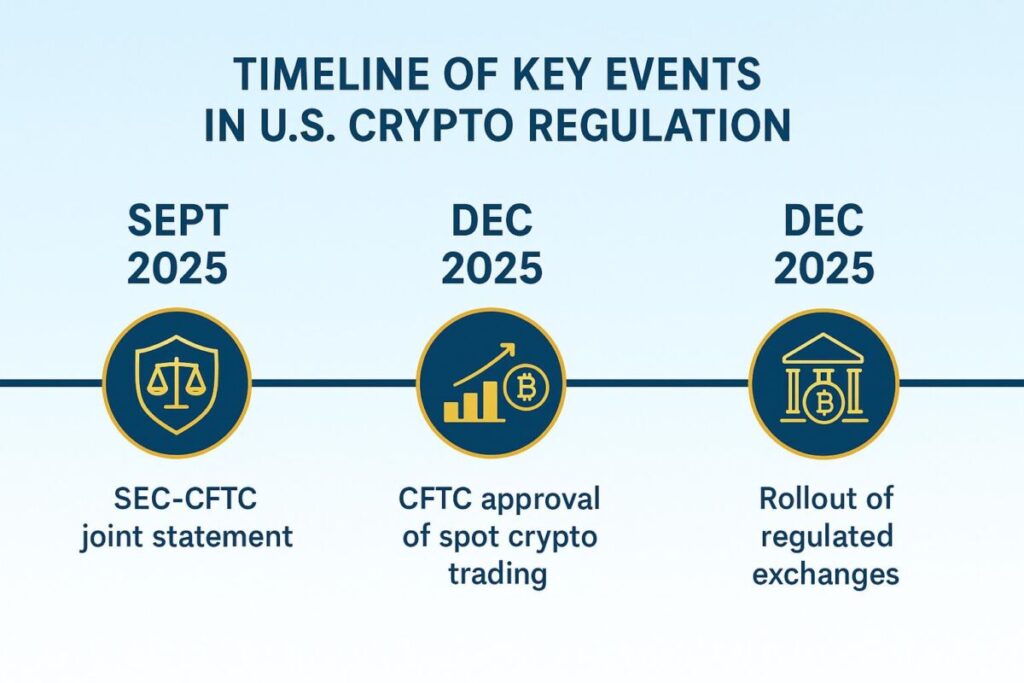 TIMELINE OF KEY EVENTS IN U.S. CRYPTO REGULATION

SEPT 2025

SEC-CFTC joint statement

DEC 2025

CFTC approval of spot crypto trading

DEC 2025

Rollout of regulated exchanges